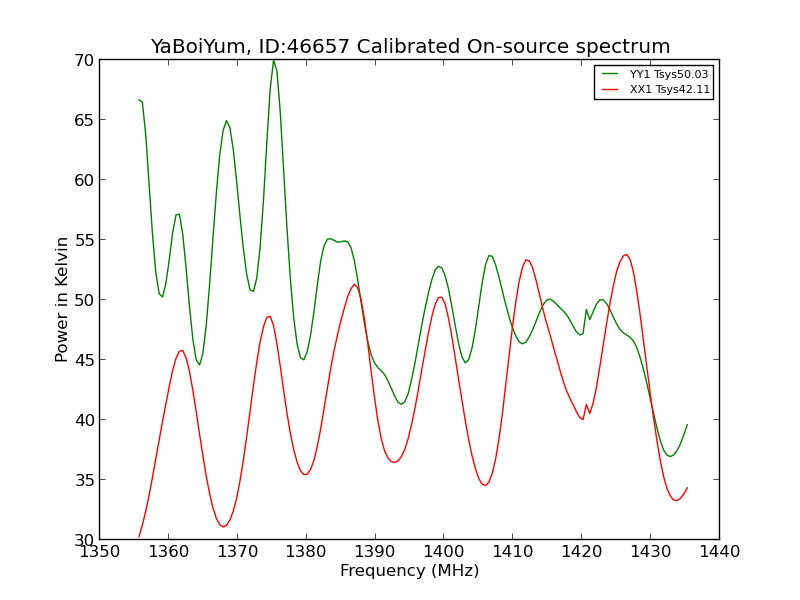 YaBoiYum, ID:46657 Calibrated On-source spectrum

YY1 Tsys50.03
XX1 Tsys42.11

Power in Kelvin

70
65
60
55
50
45
40
35
30

1350 1360 1370 1380 1390 1400 1410 1420 1430 1440

Frequency (MHz)